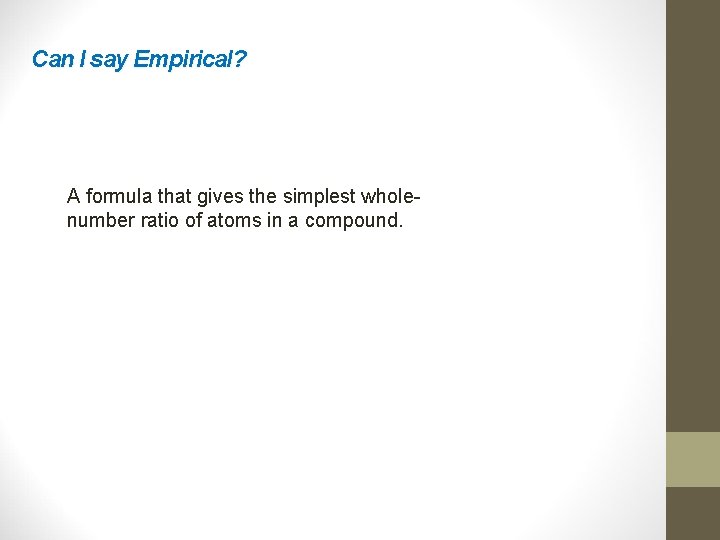 Can I say Empirical?

A formula that gives the simplest whole-number ratio of atoms in a compound.